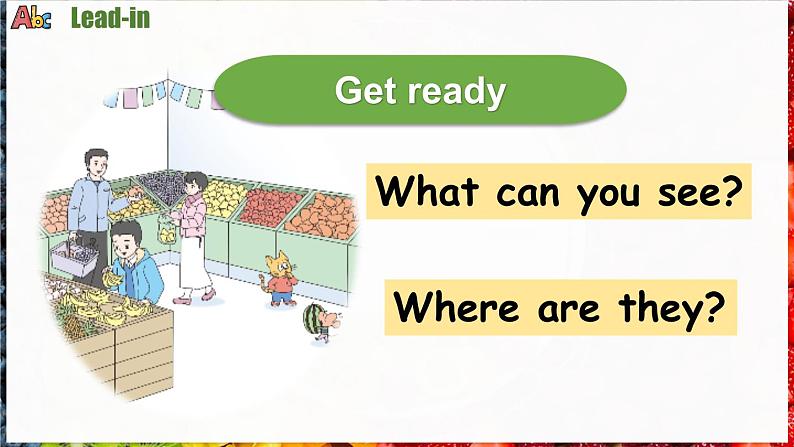 Abc Lead-in

Get ready

What can you see?

Where are they?